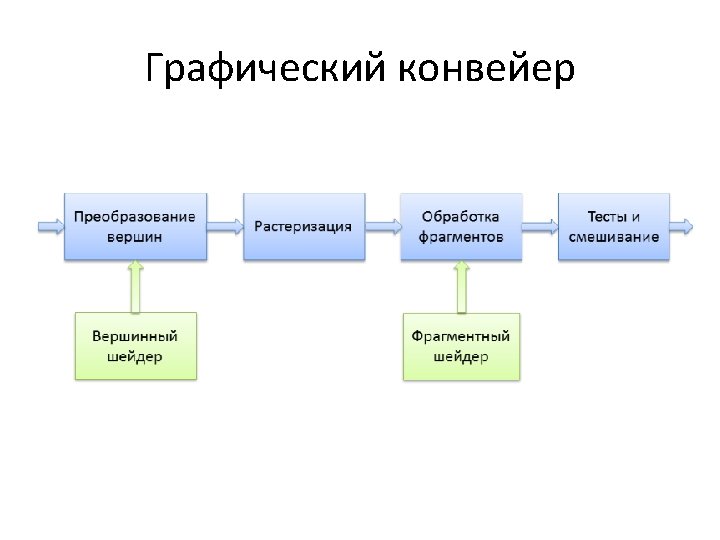 Графический конвейер

Преобразование вершин

Растеризация

Обработка фрагментов

Тесты и смешивание

Вершинный шейдер

Фрагментный шейдер